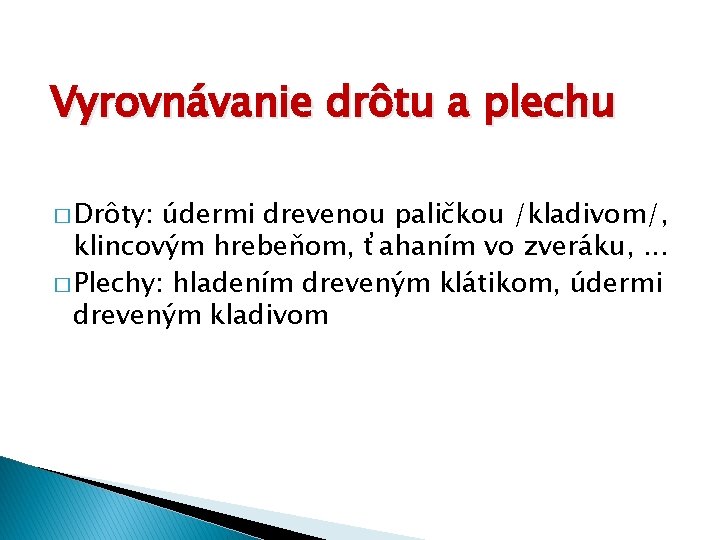 Vyrovnávanie drôtu a plechu

□ Drôty: údermi drevenou paličkou /kladivom/, klincovým hrebeňom, ťahaním vo zveráku, ...

□ Plechy: hladením dreveným klátikom, údermi dreveným kladivom